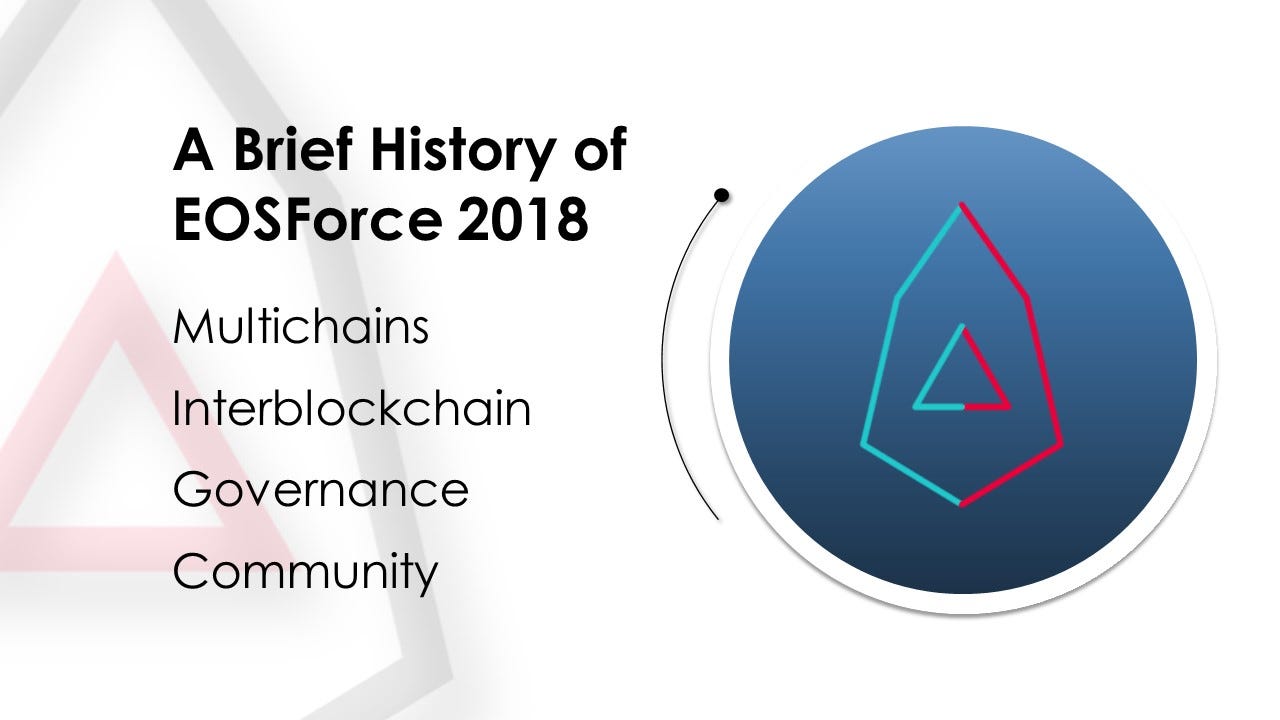 A Brief History of EOSForce 2018

Multichains

Interblockchain

Governance

Community